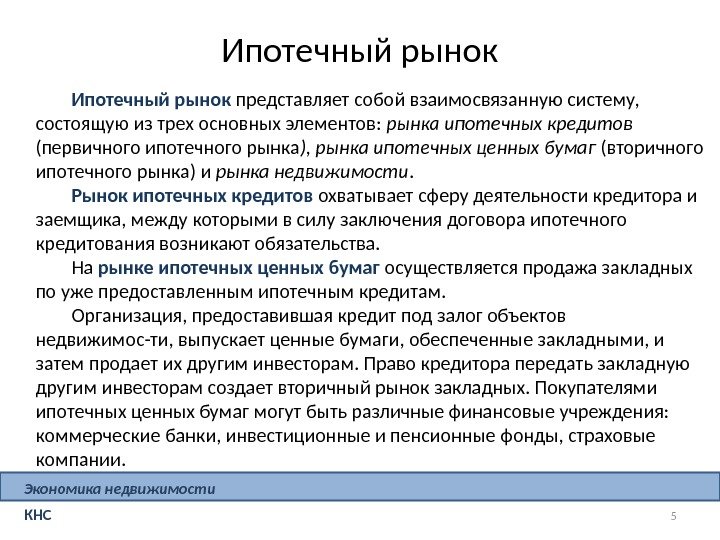 Ипотечный рынок

Ипотечный рынок представляет собой взаимосвязанную систему, состоящую из трех основных элементов: рынка ипотечных кредитов (первичного ипотечного рынка), рынка ипотечных ценных бумаг (вторичного ипотечного рынка) и рынка недвижимости.

Рынок ипотечных кредитов охватывает сферу деятельности кредитора и заемщика, между которыми в силу заключения договора ипотечного кредитования возникают обязательства.

На рынке ипотечных ценных бумаг осуществляется продажа закладных по уже предоставленным ипотечным кредитам.

Организация, предоставившая кредит под залог объектов недвижимос-ти, выпускает ценные бумаги, обеспеченные закладными, и затем продает их другим инвесторам. Право кредитора передать закладную другим инвесторам создает вторичный рынок закладных. Покупателями ипотечных ценных бумаг могут быть различные финансовые учреждения: коммерческие банки, инвестиционные и пенсионные фонды, страховые компании.

Экономика недвижимости

КНС

5